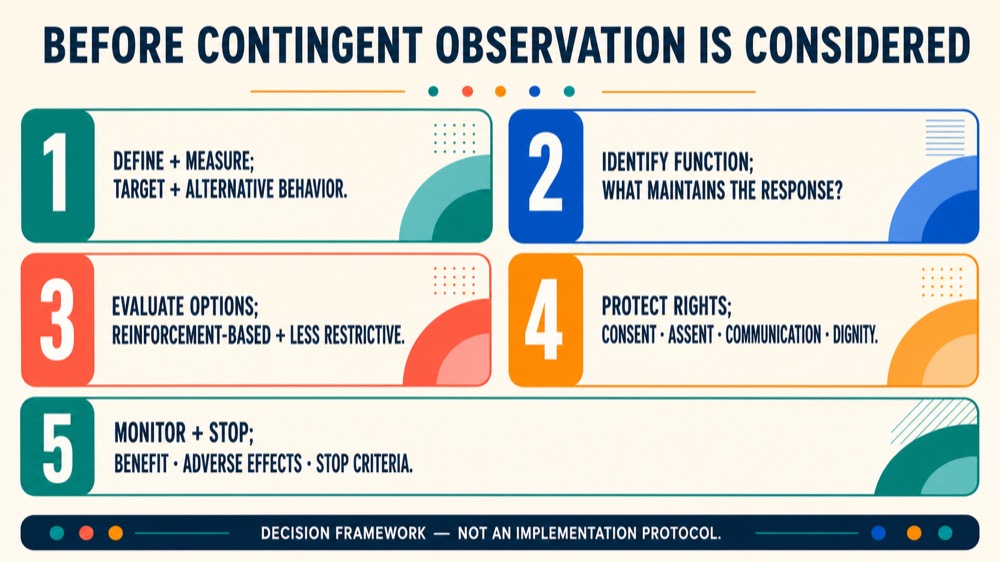 BEFORE CONTINGENT OBSERVATION IS CONSIDERED

1
DEFINE + MEASURE;
TARGET + ALTERNATIVE BEHAVIOR.

2
IDENTIFY FUNCTION;
WHAT MAINTAINS THE RESPONSE?

3
EVALUATE OPTIONS;
REINFORCEMENT-BASED + LESS RESTRICTIVE.

4
PROTECT RIGHTS;
CONSENT · ASSENT · COMMUNICATION · DIGNITY.

5
MONITOR + STOP;
BENEFIT · ADVERSE EFFECTS · STOP CRITERIA.

DECISION FRAMEWORK — NOT AN IMPLEMENTATION PROTOCOL.